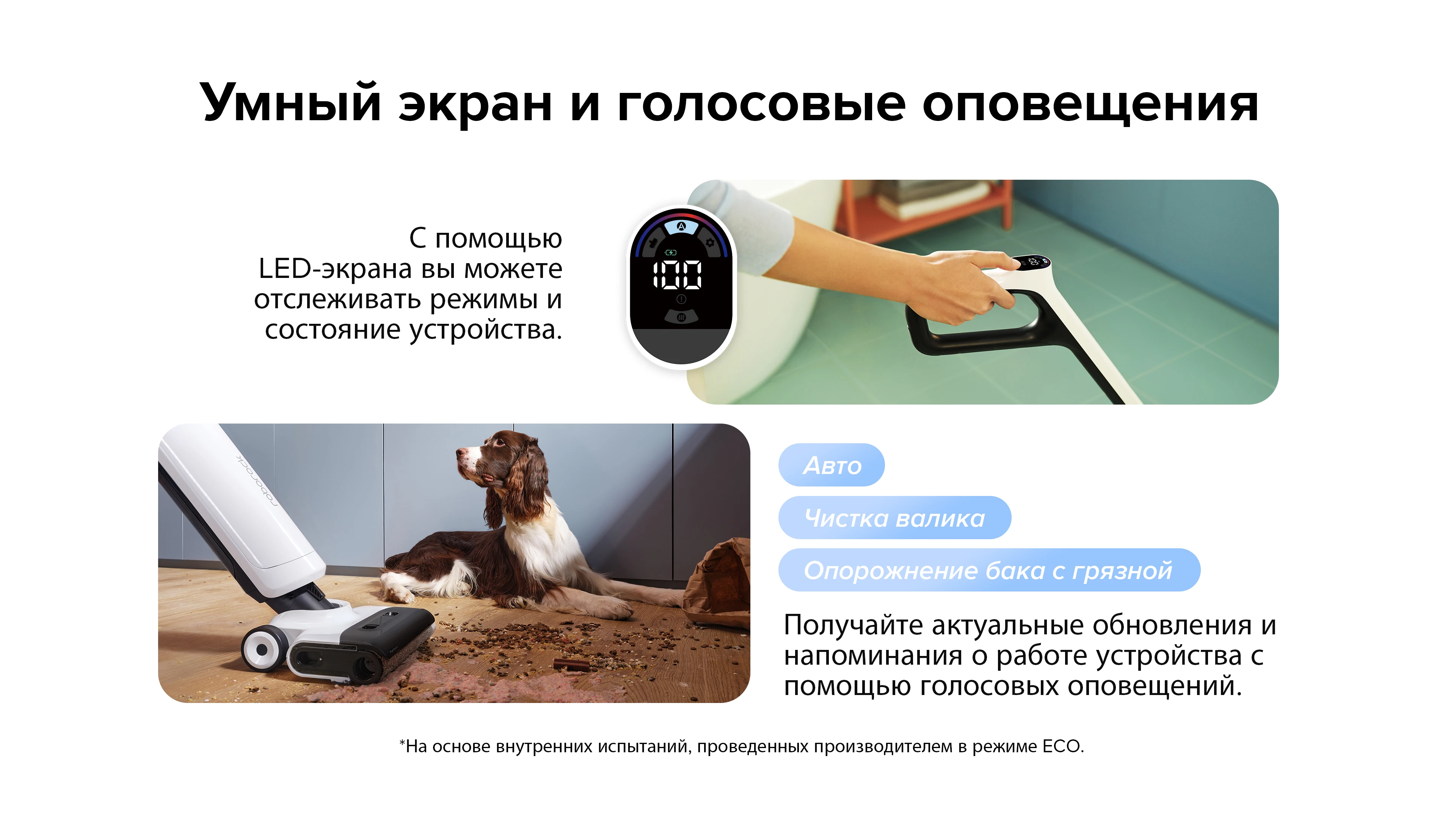 Умный экран и голосовые оповещения

С помощью LED-экрана вы можете отслеживать режимы и состояние устройства.

A

100

roborock

Авто

Чистка валика

Опорожнение бака с грязной

Получайте актуальные обновления и напоминания о работе устройства с помощью голосовых оповещений.

*На основе внутренних испытаний, проведенных производителем в режиме ECO.